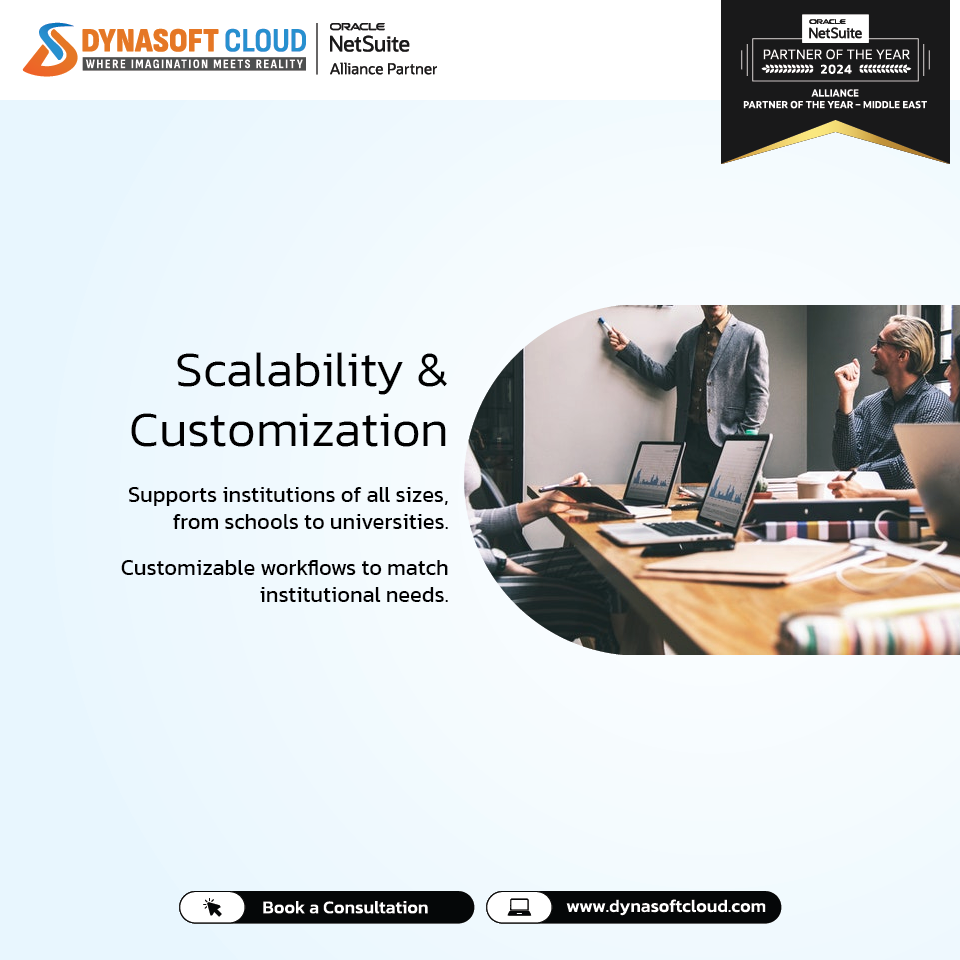 DYNASOFT CLOUD
WHERE IMAGINATION MEETS REALITY

ORACLE
NetSuite
Alliance Partner

ORACLE
NetSuite
PARTNER OF THE YEAR
2024
ALLIANCE
PARTNER OF THE YEAR – MIDDLE EAST

Scalability & Customization

Supports institutions of all sizes, from schools to universities.

Customizable workflows to match institutional needs.

Book a Consultation

www.dynasoftcloud.com